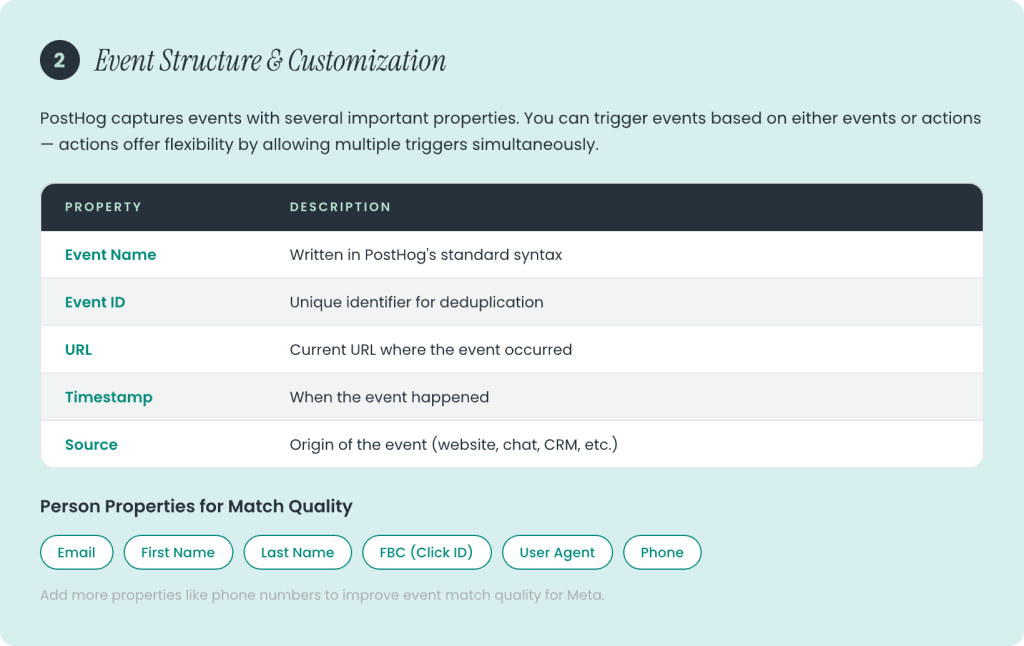 2 Event Structure & Customization

PostHog captures events with several important properties. You can trigger events based on either events or actions — actions offer flexibility by allowing multiple triggers simultaneously.

| PROPERTY | DESCRIPTION |
|---|---|
| Event Name | Written in PostHog's standard syntax |
| Event ID | Unique identifier for deduplication |
| URL | Current URL where the event occurred |
| Timestamp | When the event happened |
| Source | Origin of the event (website, chat, CRM, etc.) |

Person Properties for Match Quality

Email First Name Last Name FBC (Click ID) User Agent Phone

Add more properties like phone numbers to improve event match quality for Meta.